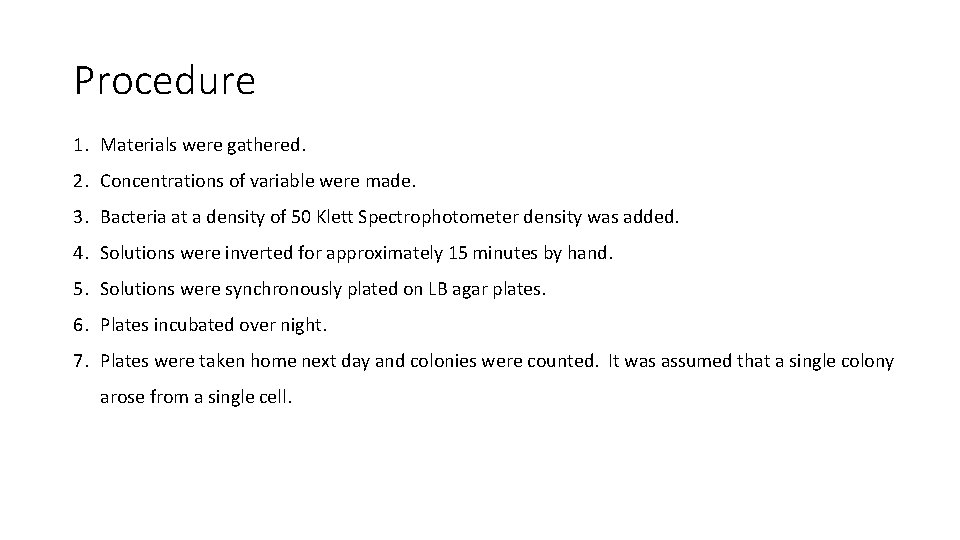 Procedure

1. Materials were gathered.
2. Concentrations of variable were made.
3. Bacteria at a density of 50 Klett Spectrophotometer density was added.
4. Solutions were inverted for approximately 15 minutes by hand.
5. Solutions were synchronously plated on LB agar plates.
6. Plates incubated over night.
7. Plates were taken home next day and colonies were counted. It was assumed that a single colony arose from a single cell.